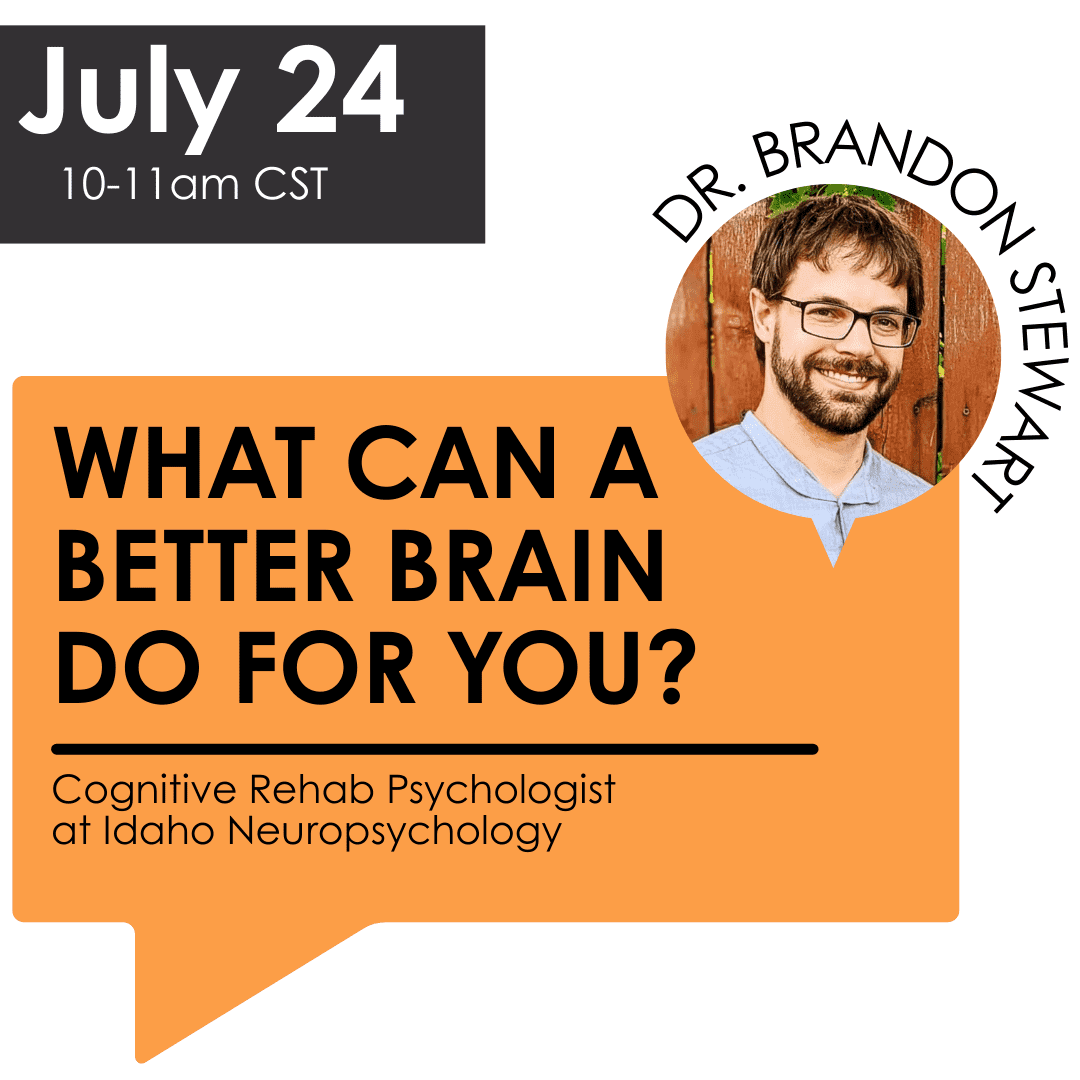 July 24
10-11am CST

DR. BRANDON STEWART

WHAT CAN A BETTER BRAIN DO FOR YOU?

Cognitive Rehab Psychologist at Idaho Neuropsychology